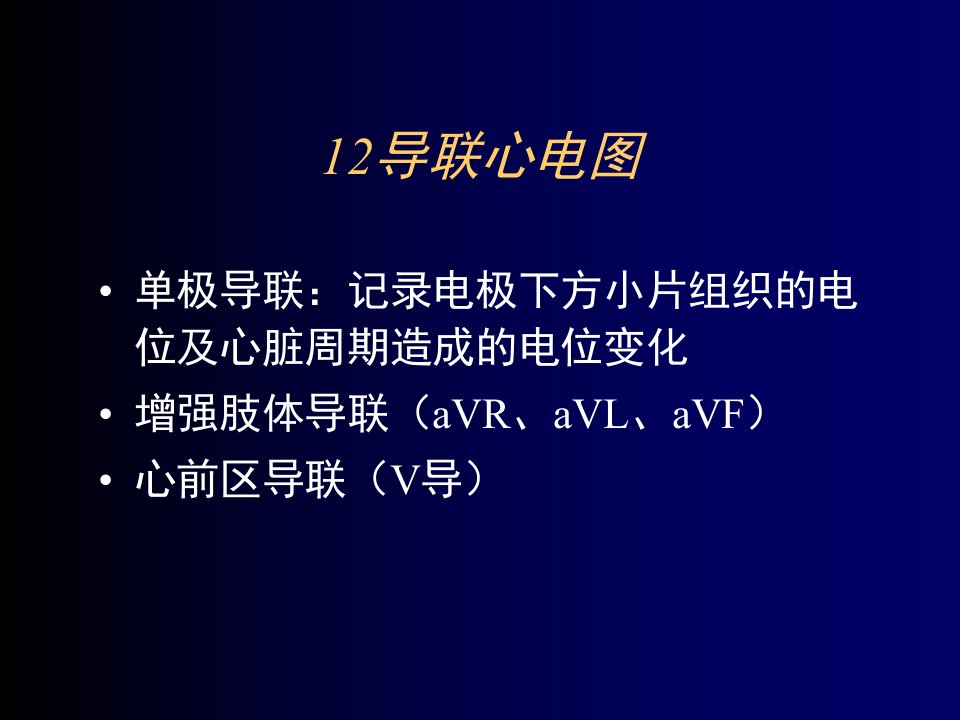 12导联心电图

• 单极导联：记录电极下方小片组织的电位及心脏周期造成的电位变化
• 增强肢体导联（aVR、aVL、aVF）
• 心前区导联（V导）